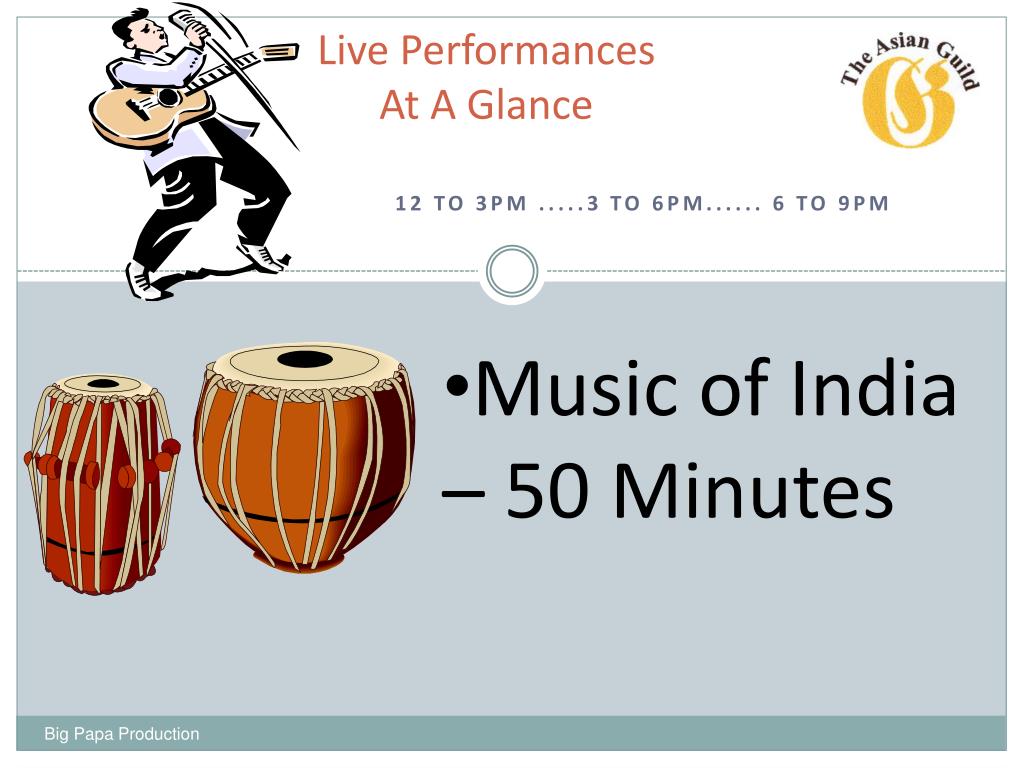 Live Performances
At A Glance

The Asian Guild

12 TO 3PM .....3 TO 6PM...... 6 TO 9PM

•Music of India – 50 Minutes

Big Papa Production